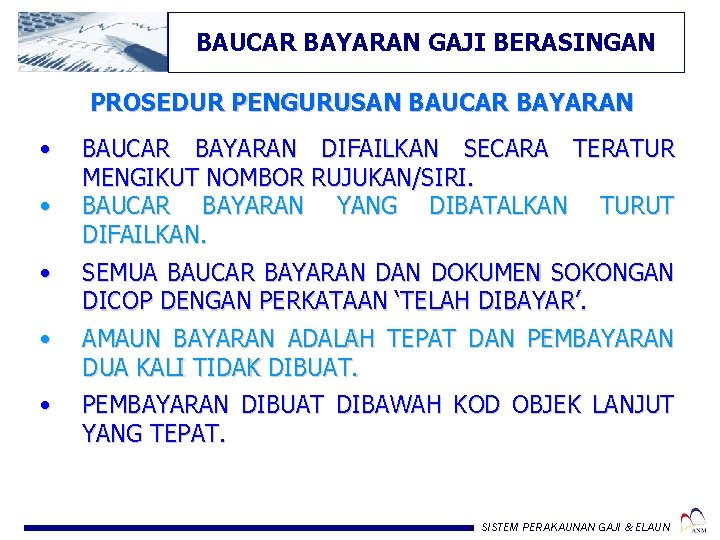 BAUCAR BAYARAN GAJI BERASINGAN

PROSEDUR PENGURUSAN BAUCAR BAYARAN

• BAUCAR BAYARAN DIFAILKAN SECARA TERATUR MENGIKUT NOMBOR RUJUKAN/SIRI.

• BAUCAR BAYARAN YANG DIBATALKAN TURUT DIFAILKAN.

• SEMUA BAUCAR BAYARAN DAN DOKUMEN SOKONGAN DICOP DENGAN PERKATAAN ‘TELAH DIBAYAR’.

• AMAUN BAYARAN ADALAH TEPAT DAN PEMBAYARAN DUA KALI TIDAK DIBUAT.

• PEMBAYARAN DIBUAT DIBAWAH KOD OBJEK LANJUT YANG TEPAT.

SISTEM PERAKAUNAN GAJI & ELAUN

ANM